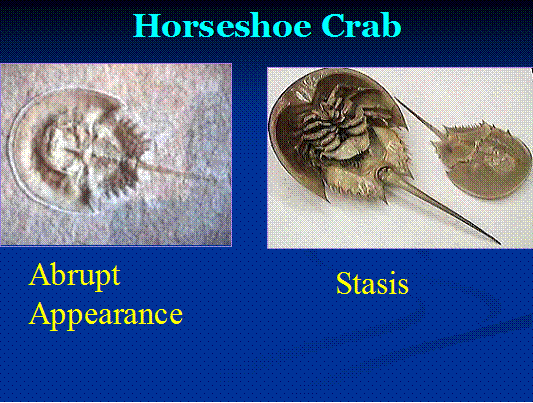 Horseshoe Crab

Abrupt Appearance

Stasis